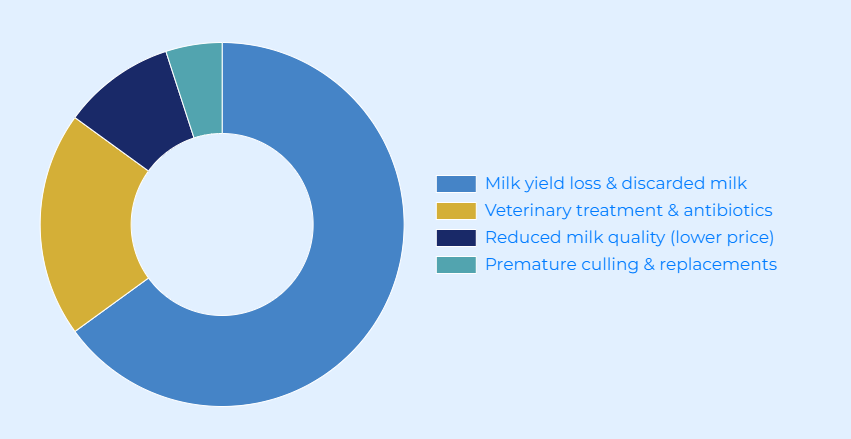 Milk yield loss & discarded milk
Veterinary treatment & antibiotics
Reduced milk quality (lower price)
Premature culling & replacements